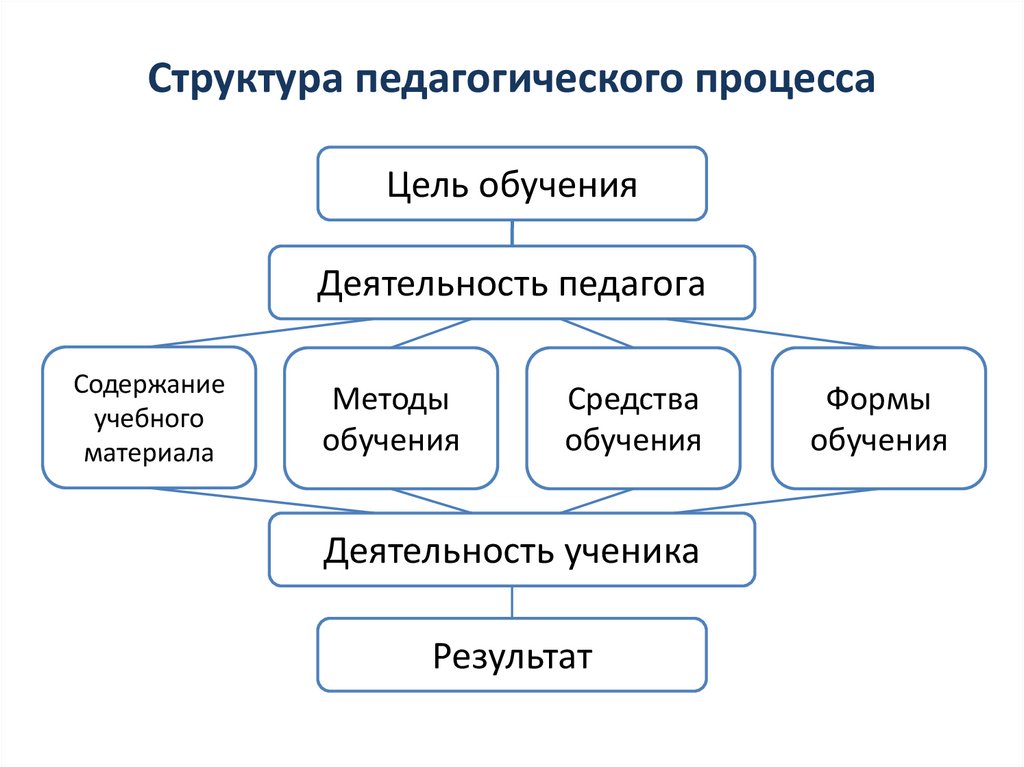 Структура педагогического процесса

Цель обучения

Деятельность педагога

Содержание учебного материала

Методы обучения

Средства обучения

Формы обучения

Деятельность ученика

Результат